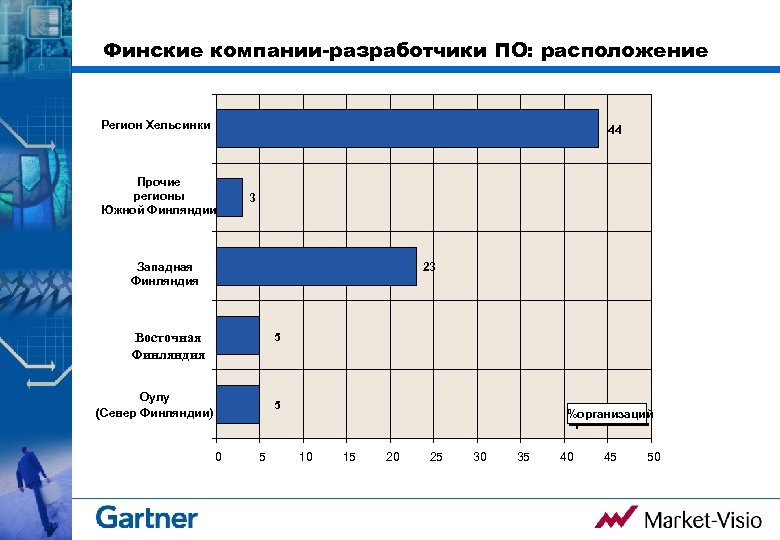 Финские компании-разработчики ПО: расположение

Регион Хельсинки
44

Прочие регионы Южной Финляндии
3

Западная Финляндия
23

Восточная Финляндия
5

Оулу (Север Финляндии)
5

%организаций

0 5 10 15 20 25 30 35 40 45 50

Gartner

Market-Visio